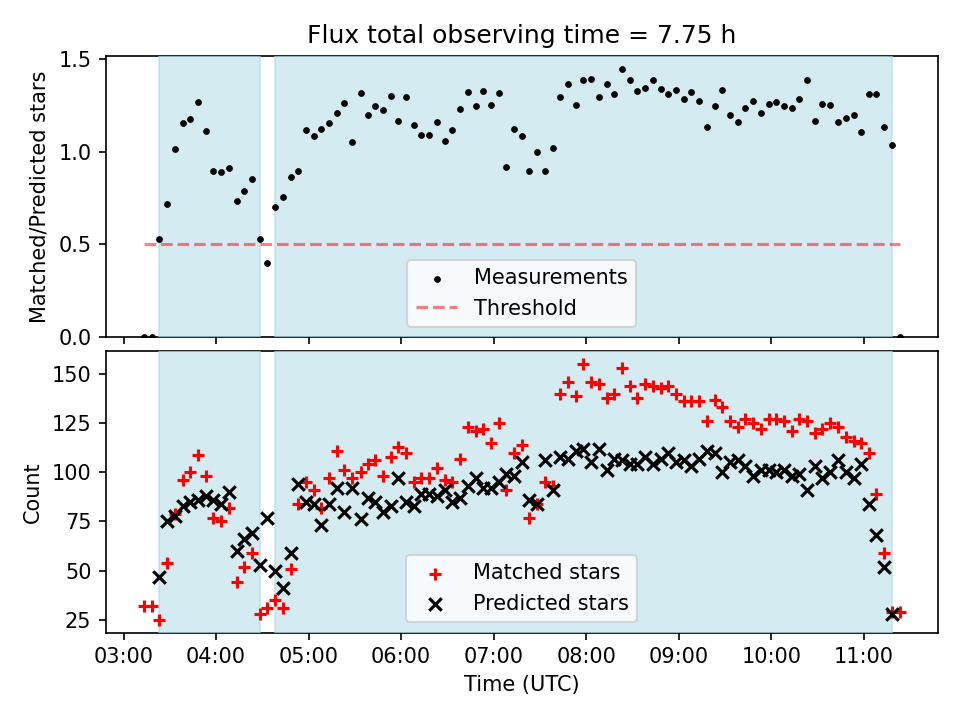 Flux total observing time = 7.75 h

Matched/Predicted stars

1.5
1.0
0.5
0.0

Measurements
Threshold

Count

150
125
100
75
50
25

Matched stars
Predicted stars

03:00 04:00 05:00 06:00 07:00 08:00 09:00 10:00 11:00

Time (UTC)